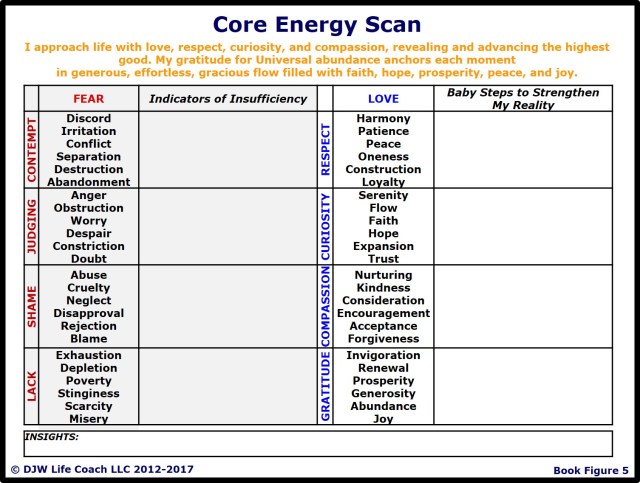 Core Energy Scan

I approach life with love, respect, curiosity, and compassion, revealing and advancing the highest good. My gratitude for Universal abundance anchors each moment in generous, effortless, gracious flow filled with faith, hope, prosperity, peace, and joy.

| | FEAR | Indicators of Insufficiency | | LOVE | Baby Steps to Strengthen My Reality |
|---|---|---|---|---|---|
| CONTEMPT | Discord Irritation Conflict Separation Destruction Abandonment | | RESPECT | Harmony Patience Peace Oneness Construction Loyalty | |
| JUDGING | Anger Obstruction Worry Despair Constriction Doubt | | CURIOSITY | Serenity Flow Faith Hope Expansion Trust | |
| SHAME | Abuse Cruelty Neglect Disapproval Rejection Blame | | COMPASSION | Nurturing Kindness Consideration Encouragement Acceptance Forgiveness | |
| LACK | Exhaustion Depletion Poverty Stinginess Scarcity Misery | | GRATITUDE | Invigoration Renewal Prosperity Generosity Abundance Joy | |

INSIGHTS:

© DJW Life Coach LLC 2012-2017

Book Figure 5